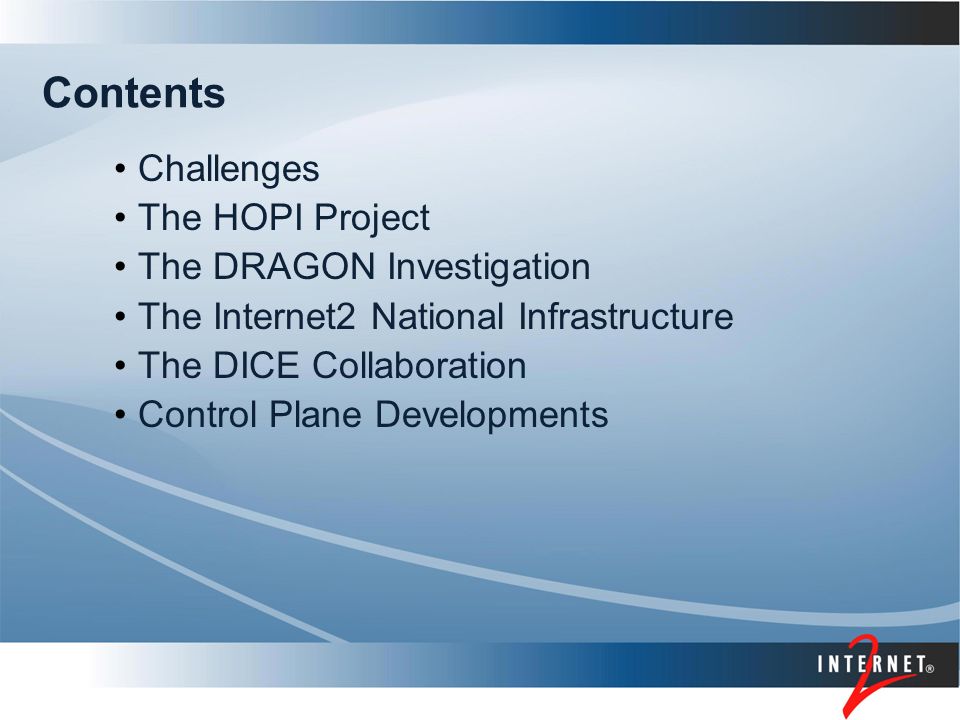 Contents

• Challenges
• The HOPI Project
• The DRAGON Investigation
• The Internet2 National Infrastructure
• The DICE Collaboration
• Control Plane Developments

INTERNET® 2